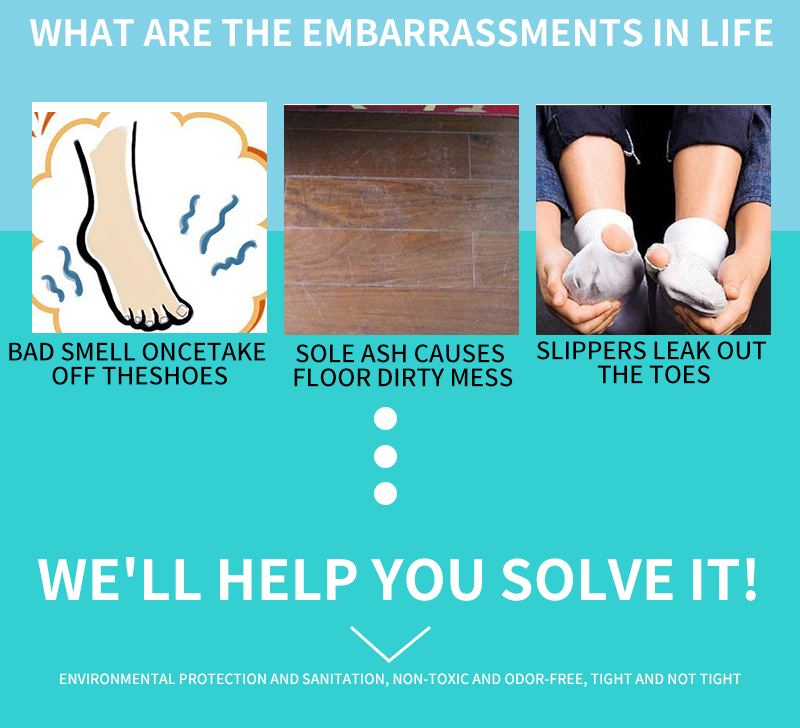 WHAT ARE THE EMBARRASSMENTS IN LIFE

BAD SMELL ONCETAKE OFF THESHOES

SOLE ASH CAUSES FLOOR DIRTY MESS

SLIPPERS LEAK OUT THE TOES

WE'LL HELP YOU SOLVE IT!

ENVIRONMENTAL PROTECTION AND SANITATION, NON-TOXIC AND ODOR-FREE, TIGHT AND NOT TIGHT